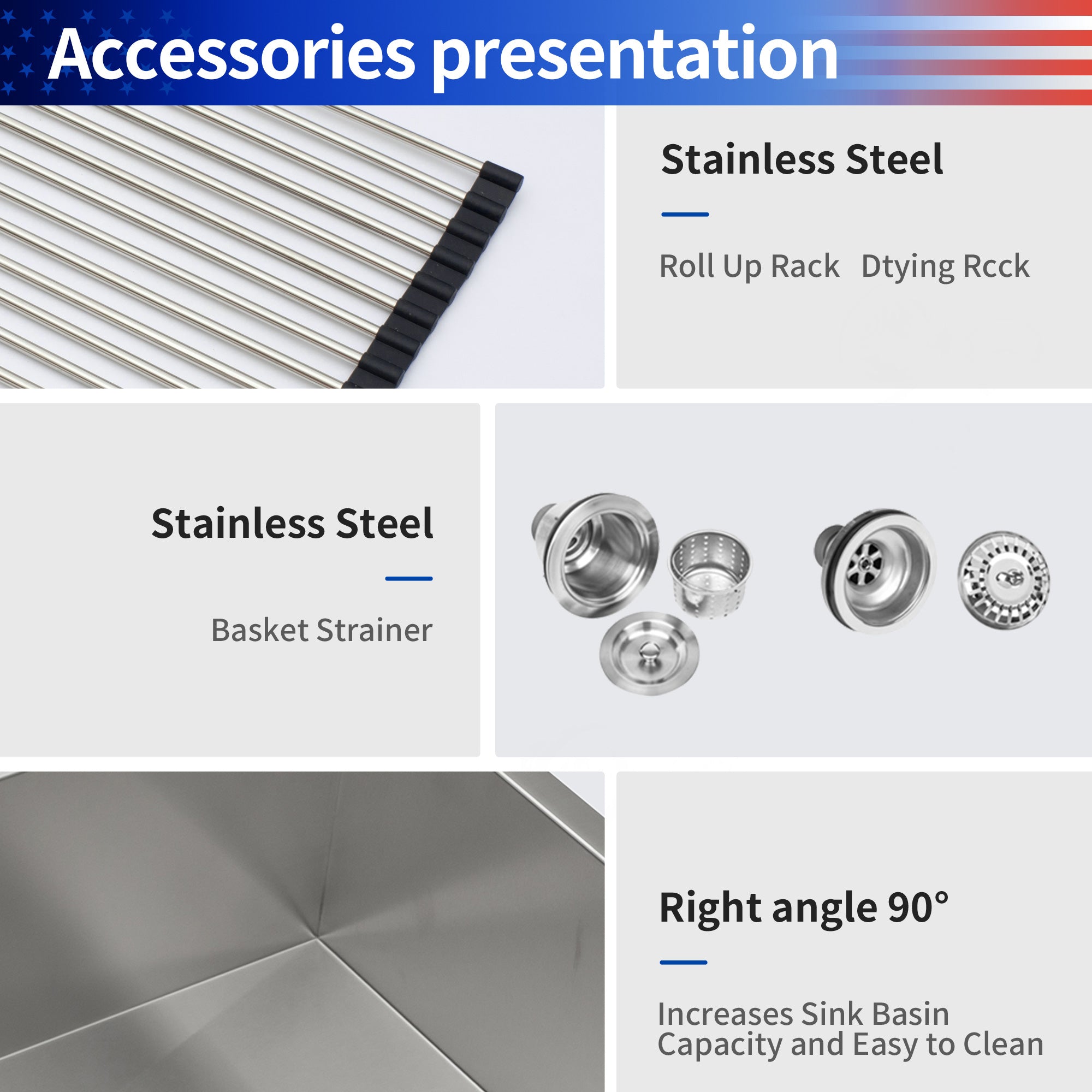 Accessories presentation

Stainless Steel

Roll Up Rack   Dtying Rcck

Stainless Steel

Basket Strainer

Right angle 90°

Increases Sink Basin Capacity and Easy to Clean